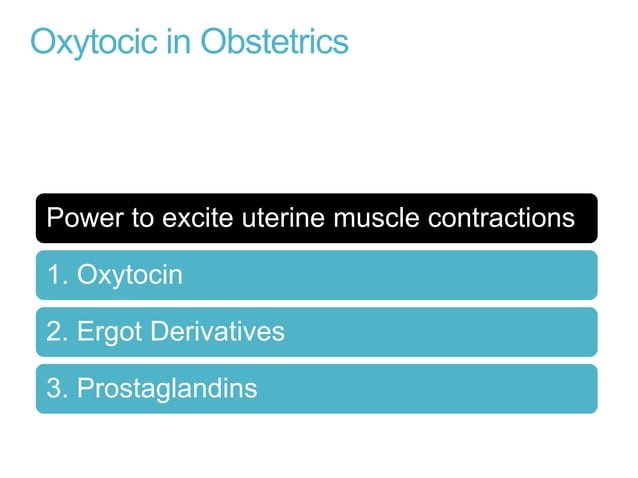 Oxytocic in Obstetrics

Power to excite uterine muscle contractions

1. Oxytocin

2. Ergot Derivatives

3. Prostaglandins